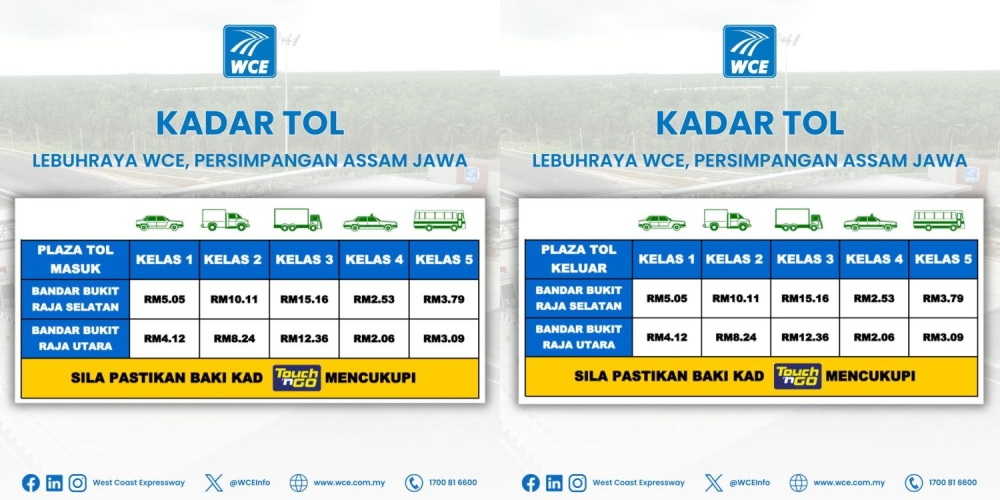 WCE

KADAR TOL

LEBUHRAYA WCE, PERSIMPANGAN ASSAM JAWA

| PLAZA TOL MASUK | KELAS 1 | KELAS 2 | KELAS 3 | KELAS 4 | KELAS 5 |
|---|---|---|---|---|---|
| BANDAR BUKIT RAJA SELATAN | RM5.05 | RM10.11 | RM15.16 | RM2.53 | RM3.79 |
| BANDAR BUKIT RAJA UTARA | RM4.12 | RM8.24 | RM12.36 | RM2.06 | RM3.09 |

SILA PASTIKAN BAKI KAD Touch 'n GO MENCUKUPI

West Coast Expressway @WCEInfo www.wce.com.my 1700 81 6600

WCE

KADAR TOL

LEBUHRAYA WCE, PERSIMPANGAN ASSAM JAWA

| PLAZA TOL KELUAR | KELAS 1 | KELAS 2 | KELAS 3 | KELAS 4 | KELAS 5 |
|---|---|---|---|---|---|
| BANDAR BUKIT RAJA SELATAN | RM5.05 | RM10.11 | RM15.16 | RM2.53 | RM3.79 |
| BANDAR BUKIT RAJA UTARA | RM4.12 | RM8.24 | RM12.36 | RM2.06 | RM3.09 |

SILA PASTIKAN BAKI KAD Touch 'n GO MENCUKUPI

West Coast Expressway @WCEInfo www.wce.com.my 1700 81 6600